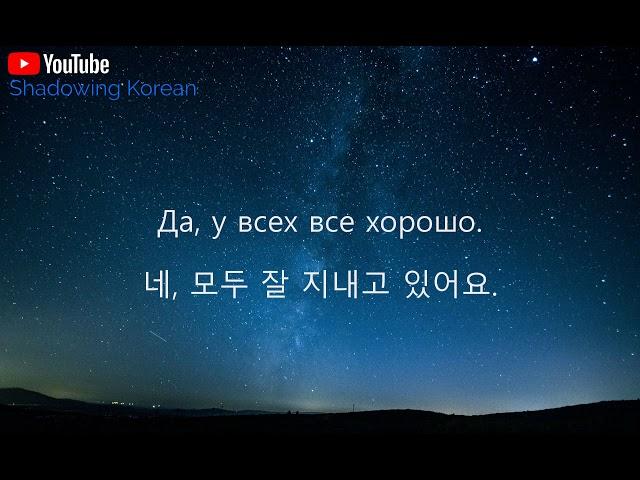 YouTube
Shadowing Korean

Да, у всех все хорошо.

네, 모두 잘 지내고 있어요.